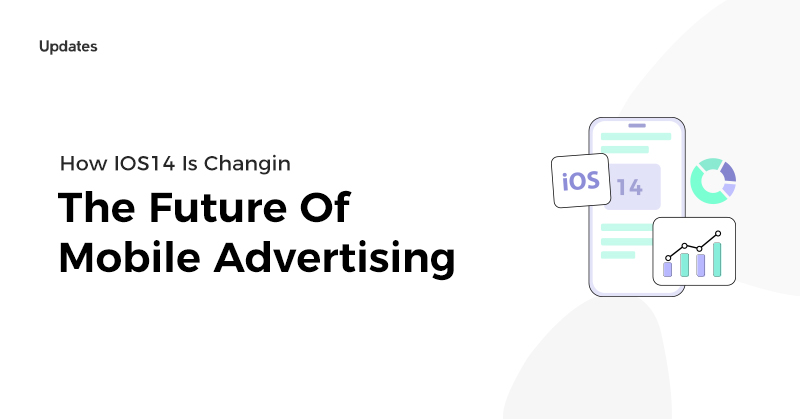 Updates

How IOS14 Is Changin

The Future Of Mobile Advertising

iOS

14